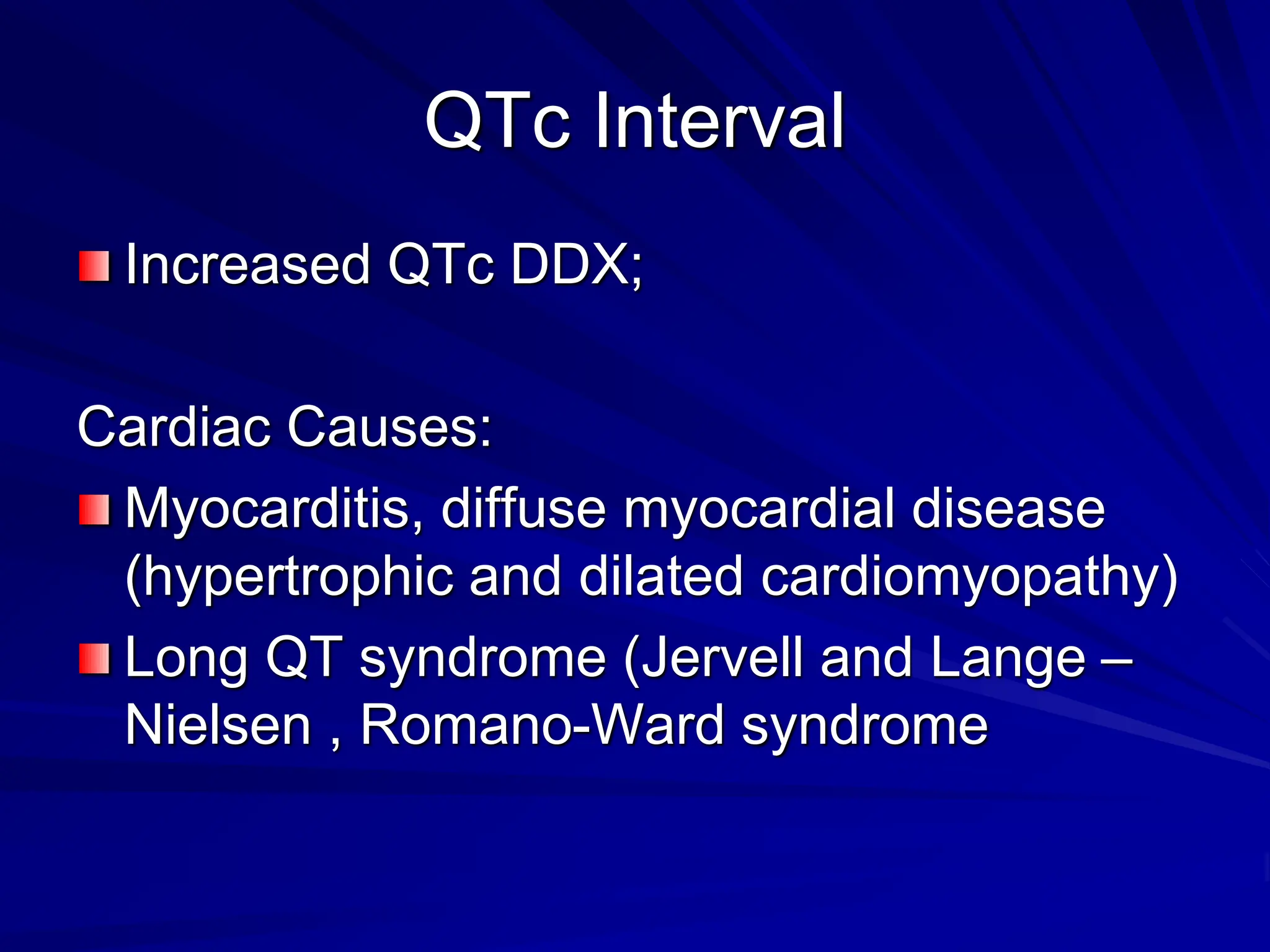 QTc Interval

Increased QTc DDX;

Cardiac Causes:

Myocarditis, diffuse myocardial disease (hypertrophic and dilated cardiomyopathy)

Long QT syndrome (Jervell and Lange – Nielsen , Romano-Ward syndrome